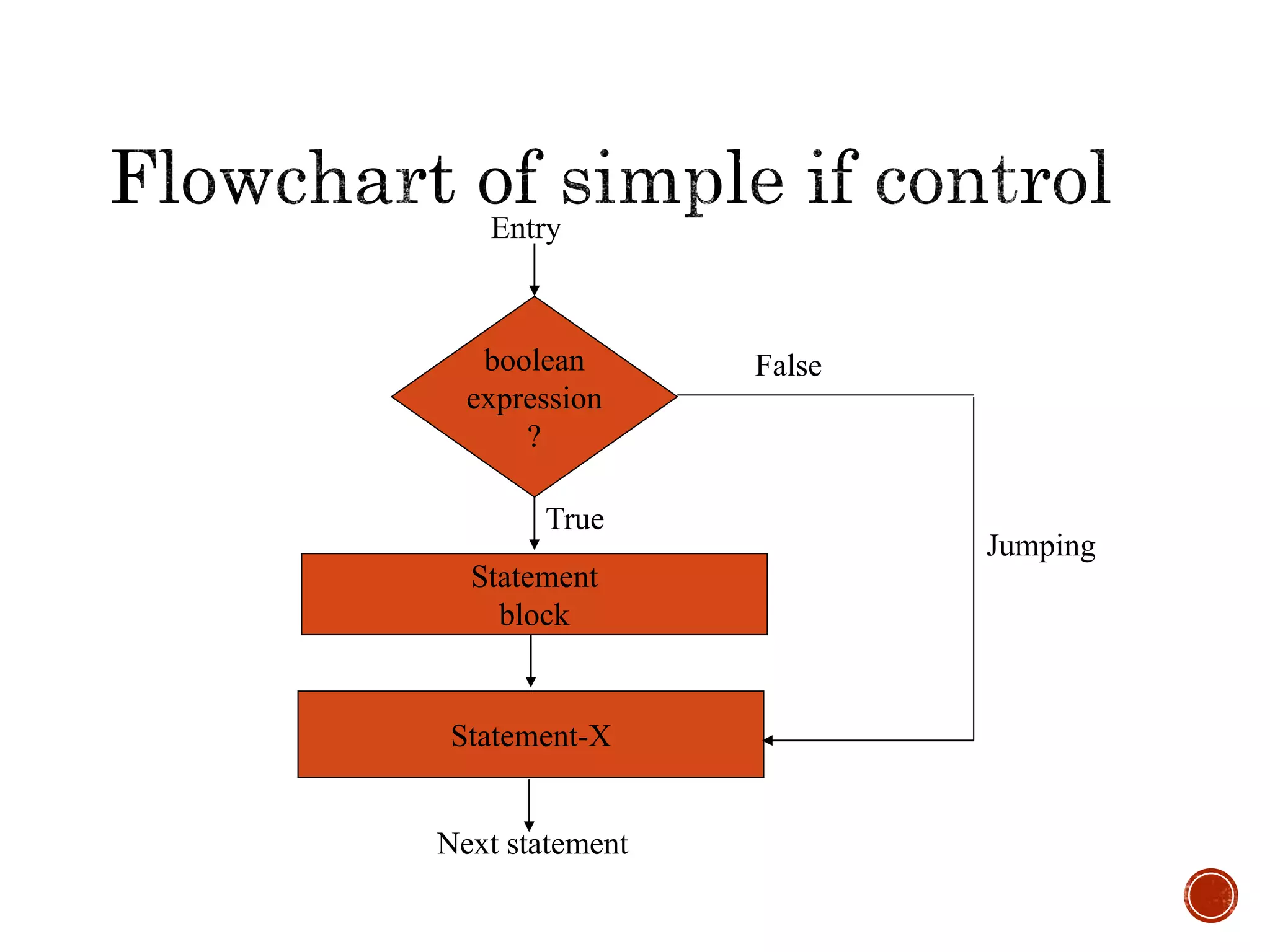 Flowchart of simple if control

Entry

boolean expression ?

False

True

Jumping

Statement block

Statement-X

Next statement